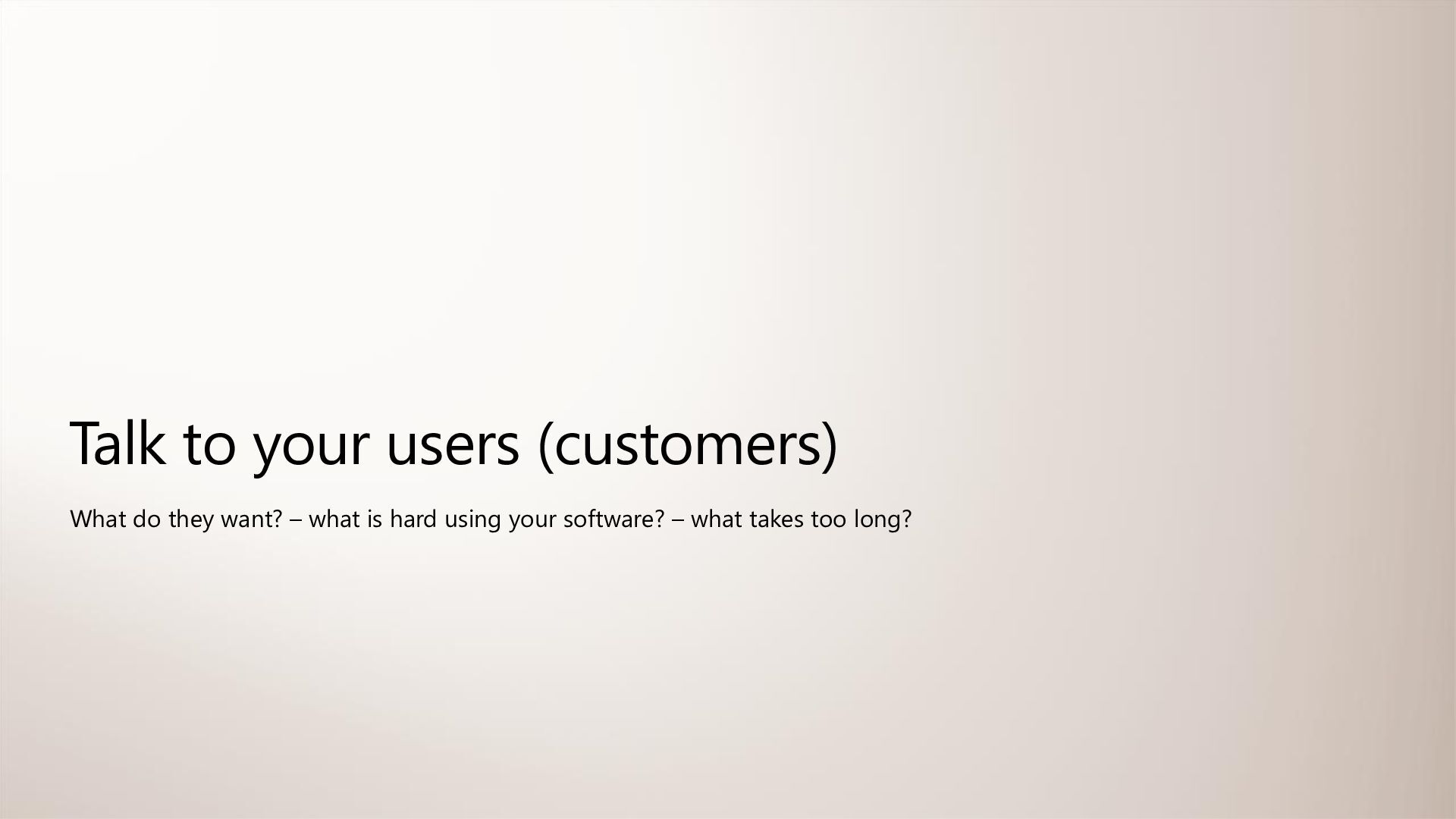 Talk to your users (customers)

What do they want? – what is hard using your software? – what takes too long?